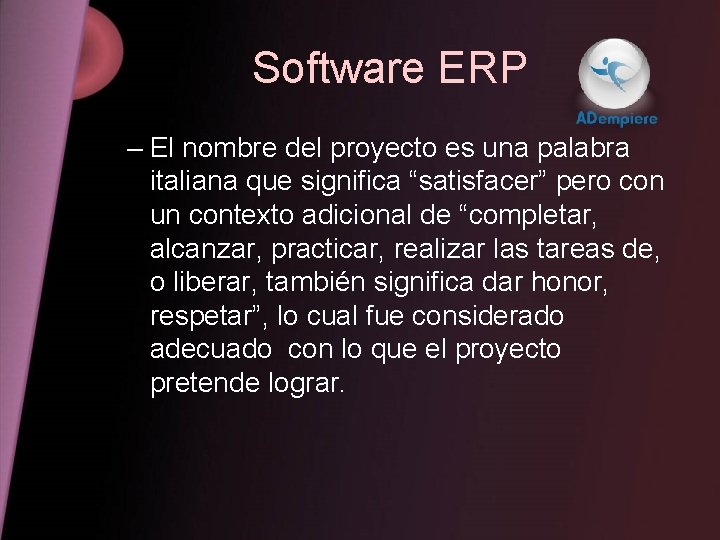 Software ERP

ADempiere

– El nombre del proyecto es una palabra italiana que significa “satisfacer” pero con un contexto adicional de “completar, alcanzar, practicar, realizar las tareas de, o liberar, también significa dar honor, respetar”, lo cual fue considerado adecuado con lo que el proyecto pretende lograr.